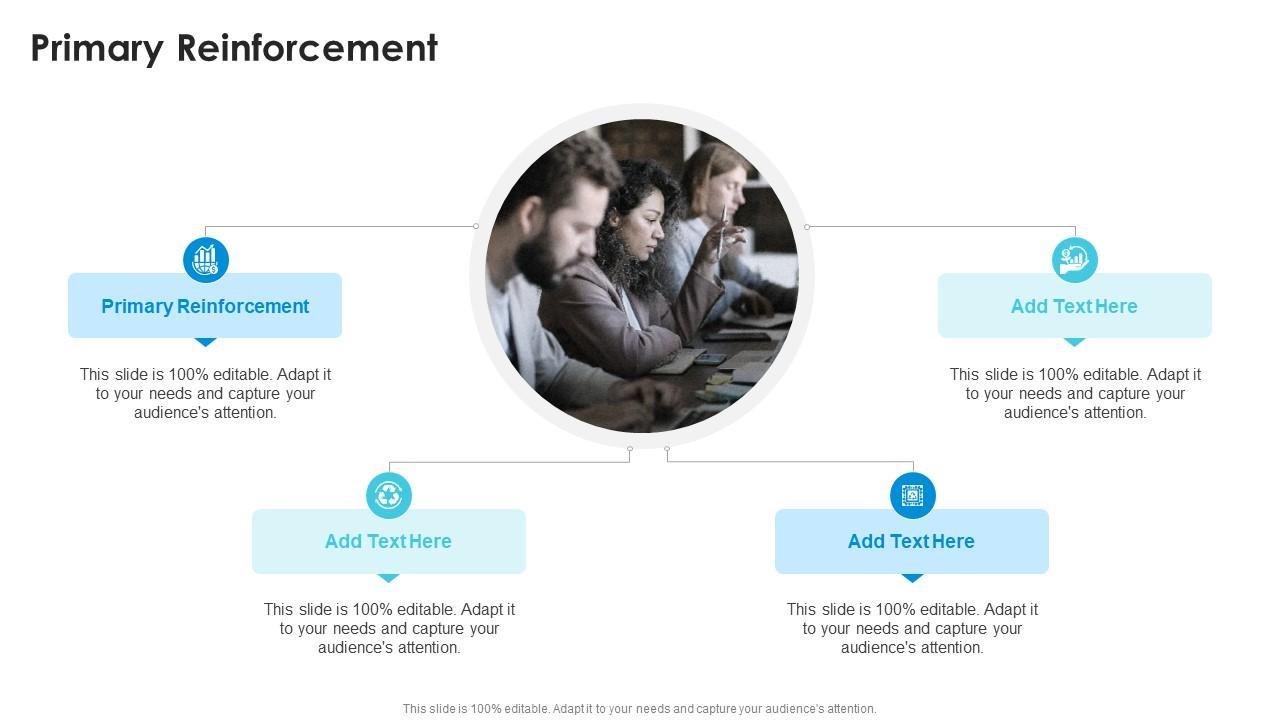 Primary Reinforcement

Primary Reinforcement

This slide is 100% editable. Adapt it to your needs and capture your audience's attention.

Add Text Here

This slide is 100% editable. Adapt it to your needs and capture your audience's attention.

Add Text Here

This slide is 100% editable. Adapt it to your needs and capture your audience's attention.

Add Text Here

This slide is 100% editable. Adapt it to your needs and capture your audience's attention.

This slide is 100% editable. Adapt it to your needs and capture your audience's attention.